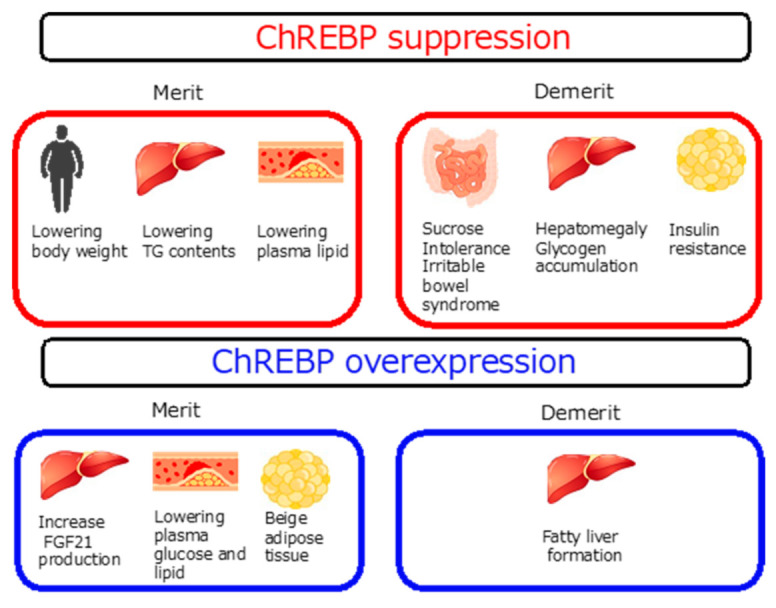 ChREBP suppression

Merit

Lowering body weight

Lowering TG contents

Lowering plasma lipid

Demerit

Sucrose Intolerance Irritable bowel syndrome

Hepatomegaly Glycogen accumulation

Insulin resistance

ChREBP overexpression

Merit

Increase FGF21 production

Lowering plasma glucose and lipid

Beige adipose tissue

Demerit

Fatty liver formation